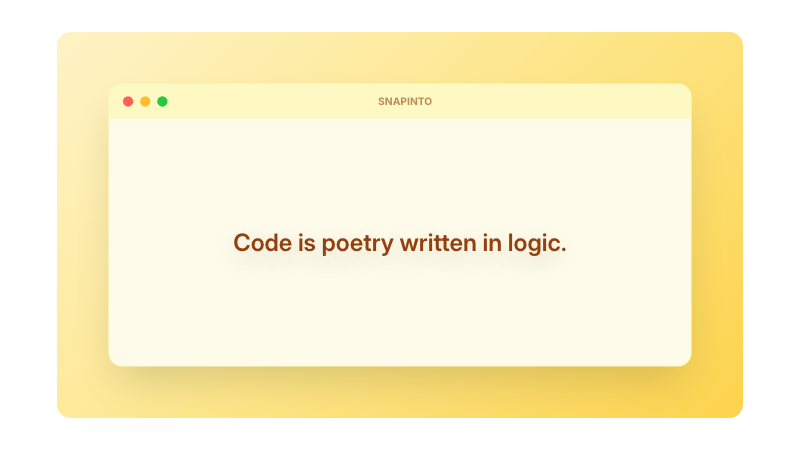 SNAPINTO

Code is poetry written in logic.